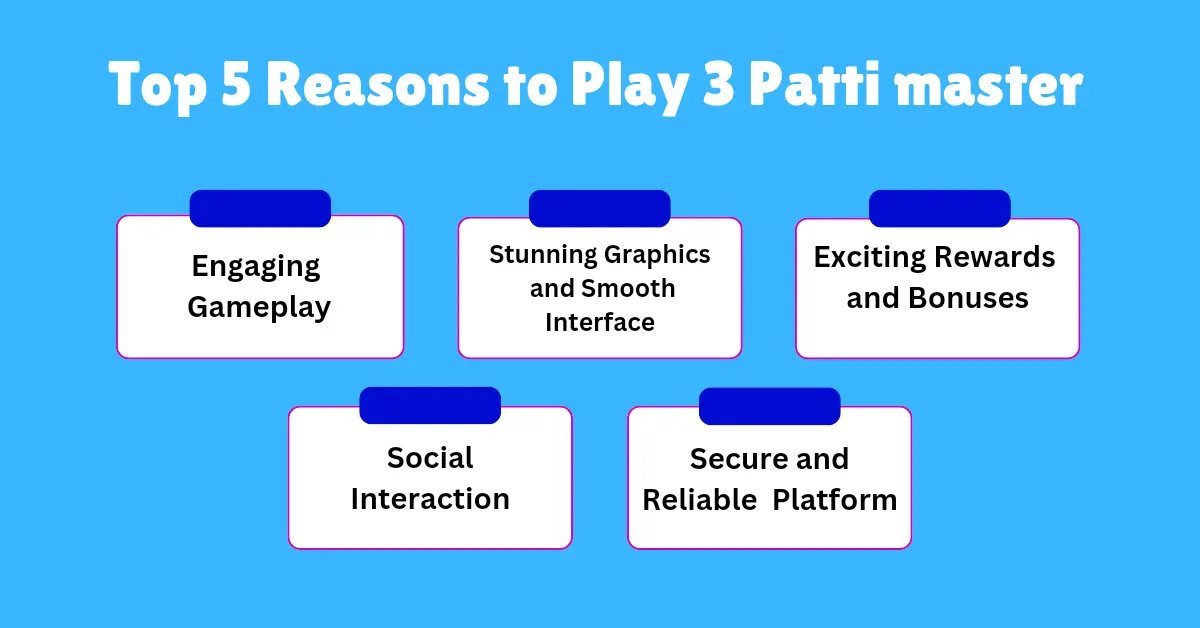 Top 5 Reasons to Play 3 Patti master

Engaging Gameplay

Stunning Graphics and Smooth Interface

Exciting Rewards and Bonuses

Social Interaction

Secure and Reliable Platform